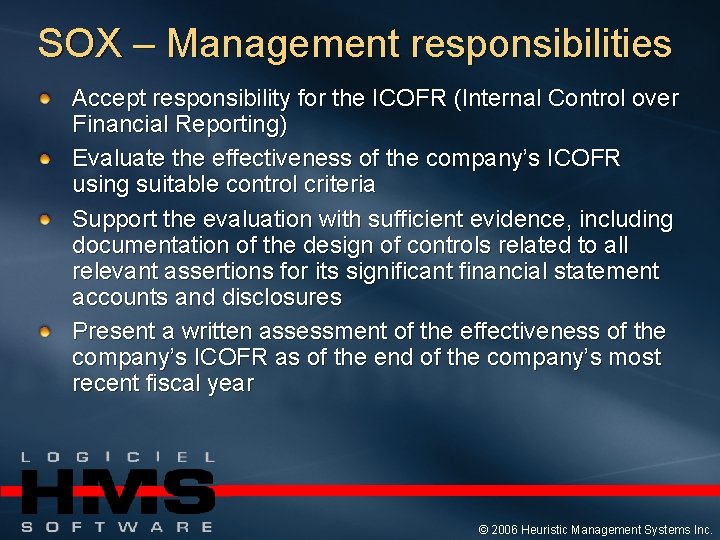 SOX – Management responsibilities

Accept responsibility for the ICOFR (Internal Control over Financial Reporting)

Evaluate the effectiveness of the company's ICOFR using suitable control criteria

Support the evaluation with sufficient evidence, including documentation of the design of controls related to all relevant assertions for its significant financial statement accounts and disclosures

Present a written assessment of the effectiveness of the company's ICOFR as of the end of the company's most recent fiscal year

LOGICIEL
HMS
SOFTWARE

© 2006 Heuristic Management Systems Inc.